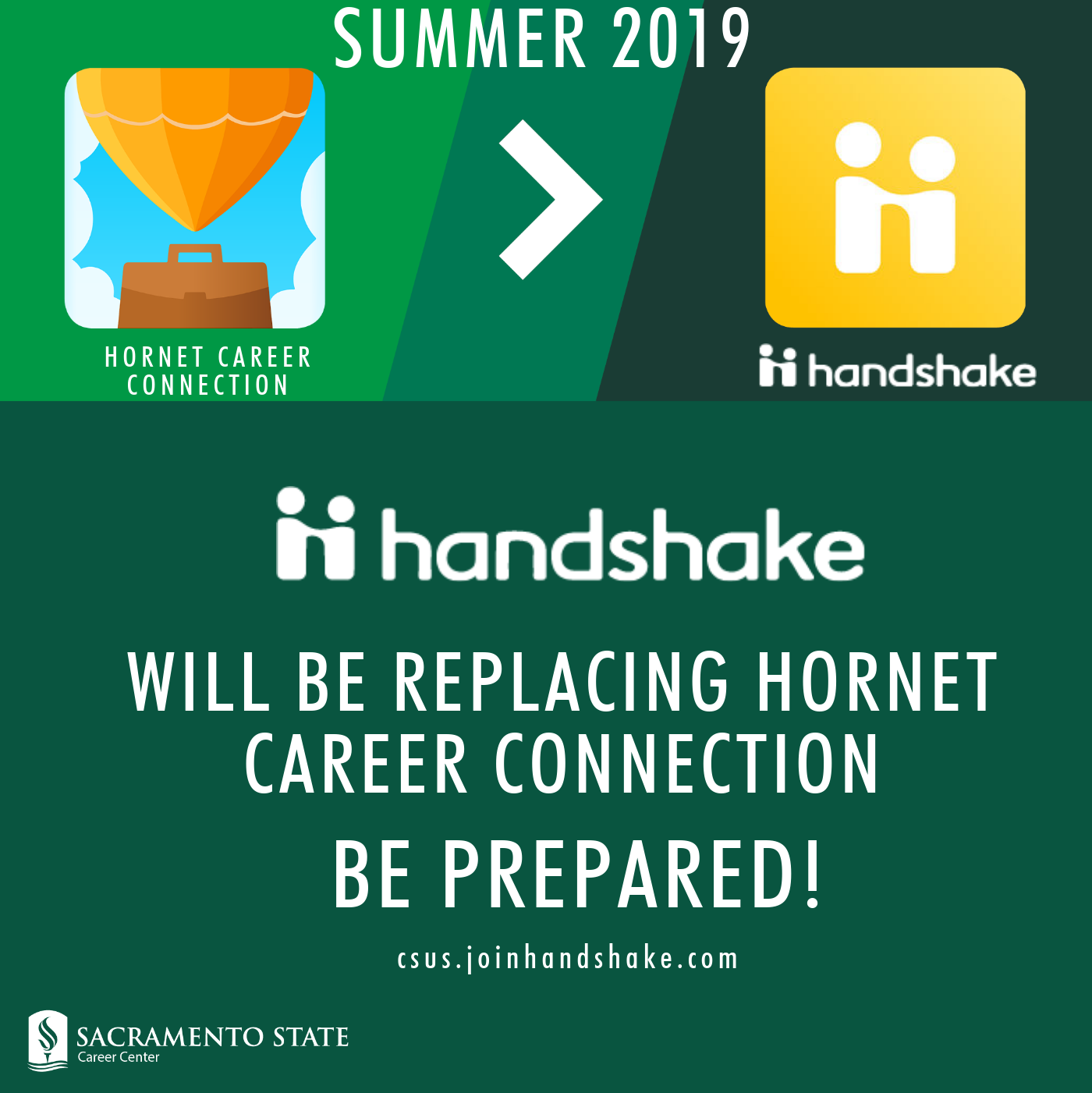 SUMMER 2019

HORNET CAREER CONNECTION

handshake

handshake

WILL BE REPLACING HORNET CAREER CONNECTION

BE PREPARED!

csus.joinhandshake.com

SACRAMENTO STATE
Career Center